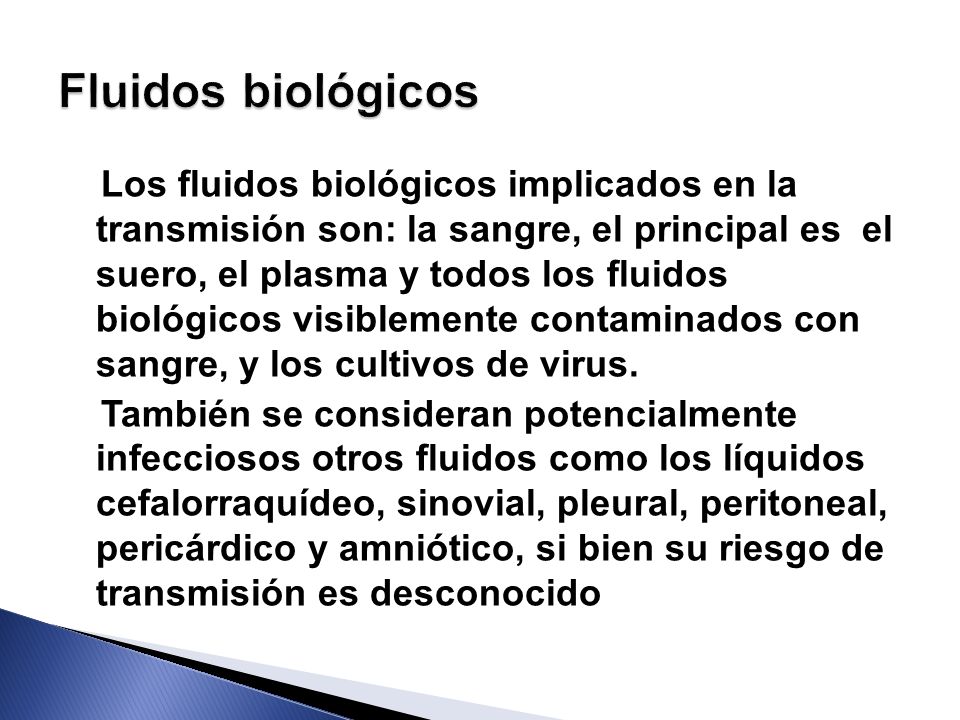 Fluidos biológicos

Los fluidos biológicos implicados en la transmisión son: la sangre, el principal es el suero, el plasma y todos los fluidos biológicos visiblemente contaminados con sangre, y los cultivos de virus.

También se consideran potencialmente infecciosos otros fluidos como los líquidos cefalorraquídeo, sinovial, pleural, peritoneal, pericárdico y amniótico, si bien su riesgo de transmisión es desconocido